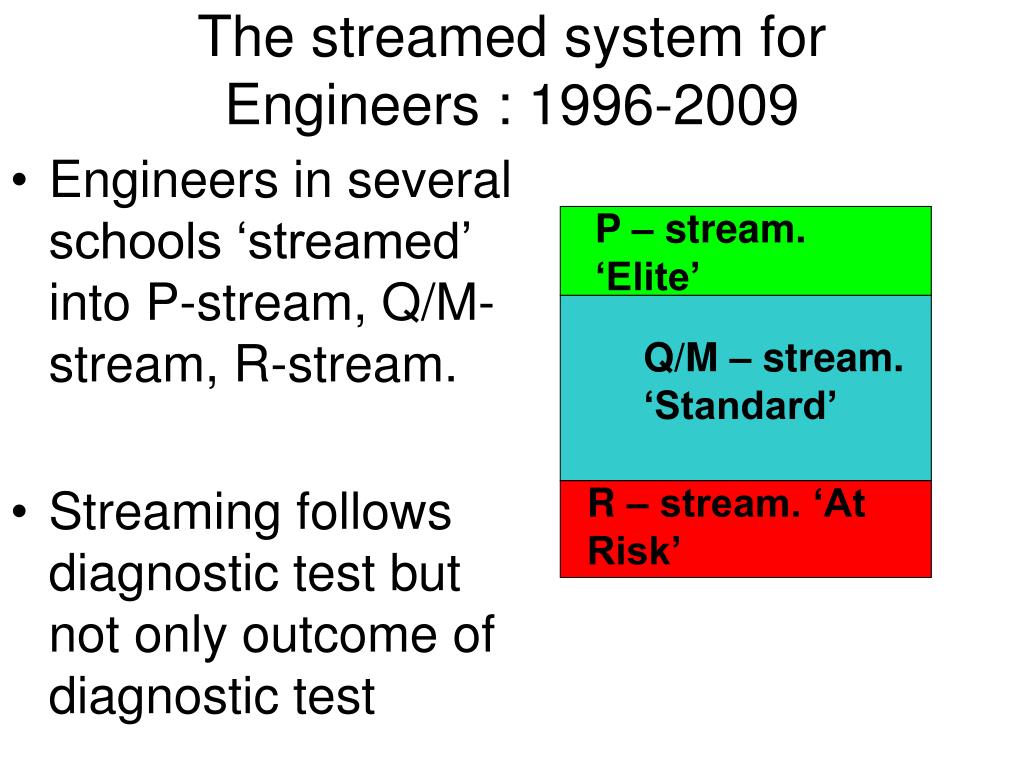 The streamed system for Engineers : 1996-2009

• Engineers in several schools ‘streamed’ into P-stream, Q/M-stream, R-stream.

• Streaming follows diagnostic test but not only outcome of diagnostic test

P – stream. ‘Elite’

Q/M – stream. ‘Standard’

R – stream. ‘At Risk’